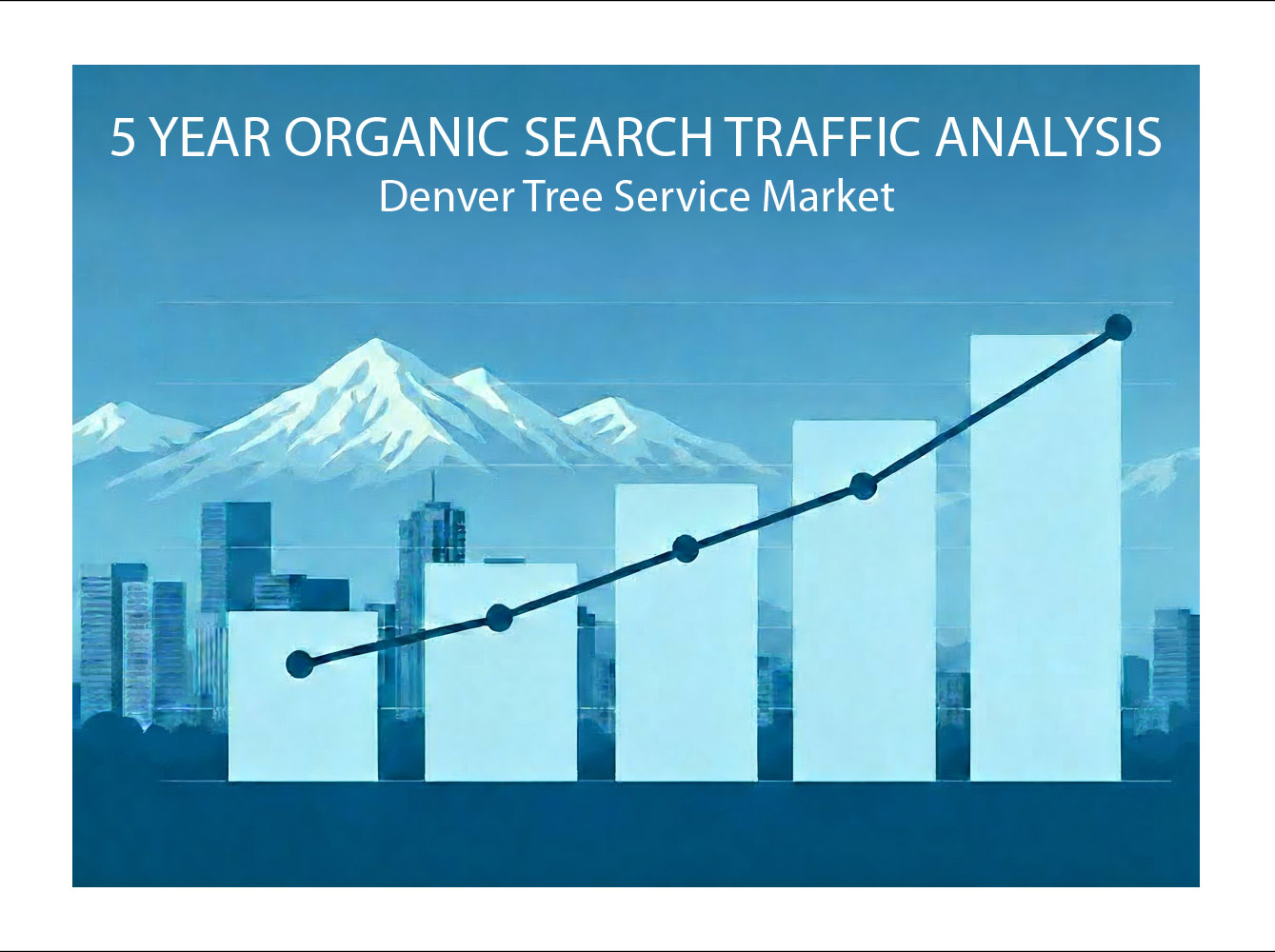 5 YEAR ORGANIC SEARCH TRAFFIC ANALYSIS
Denver Tree Service Market